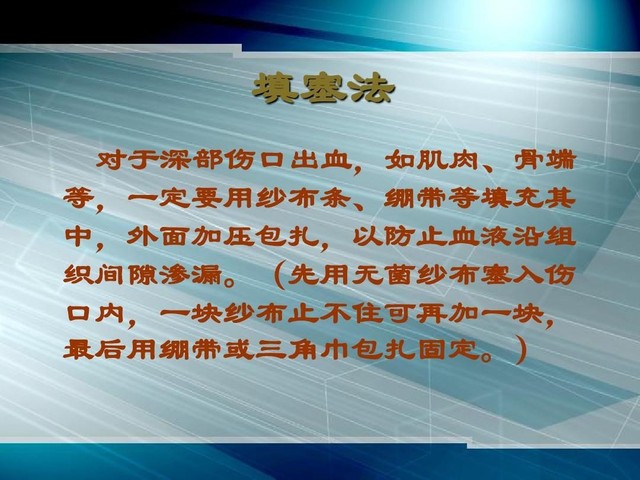 填塞法

对于深部伤口出血，如肌肉、骨端等，一定要用纱布条、绷带等填充其中，外面加压包扎，以防止血液沿组织间隙渗漏。（先用无菌纱布塞入伤口内，一块纱布止不住可再加一块，最后用绷带或三角巾包扎固定。）